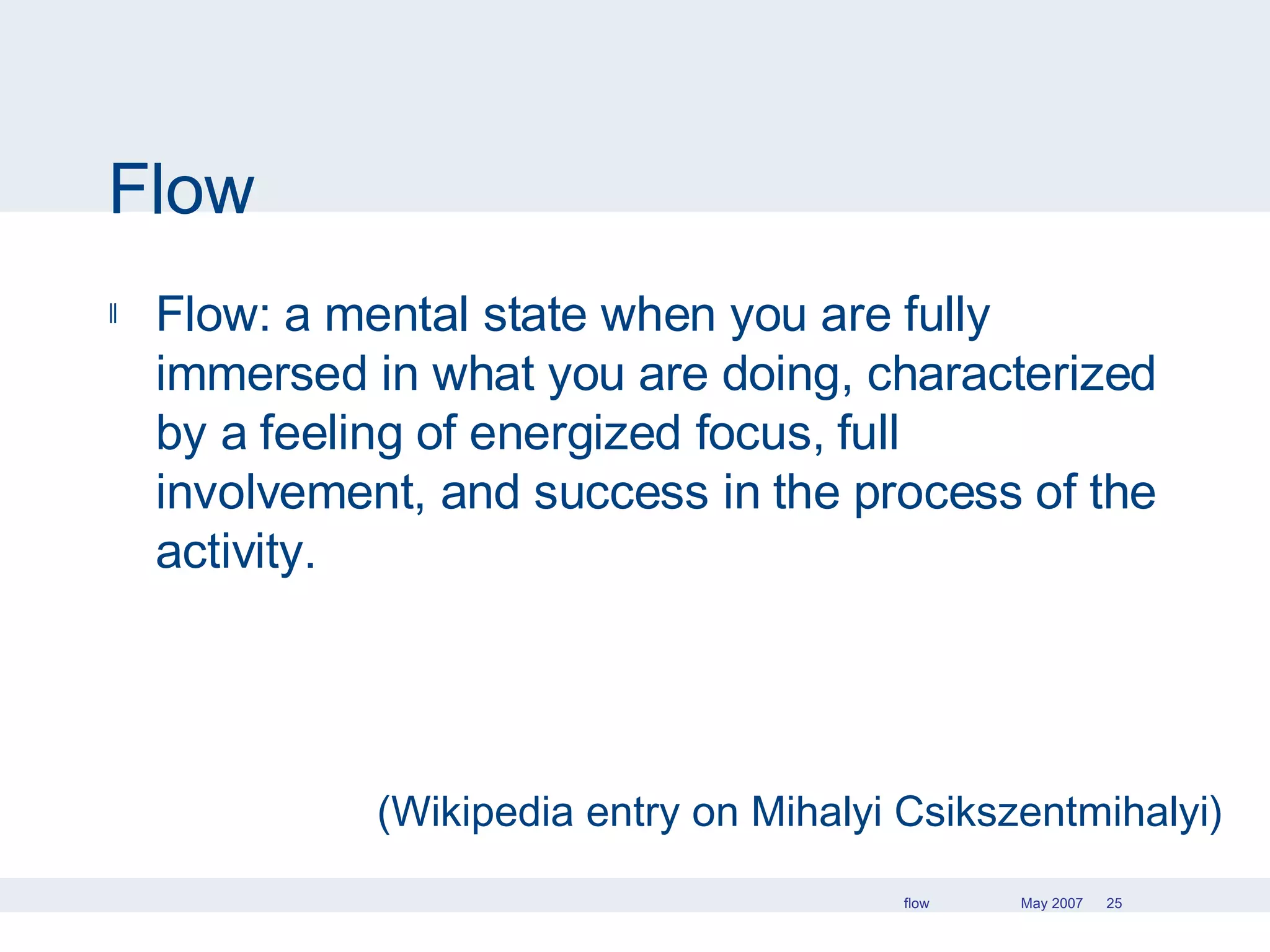 Flow

Flow: a mental state when you are fully immersed in what you are doing, characterized by a feeling of energized focus, full involvement, and success in the process of the activity.

(Wikipedia entry on Mihalyi Csikszentmihalyi)

flow May 2007 25